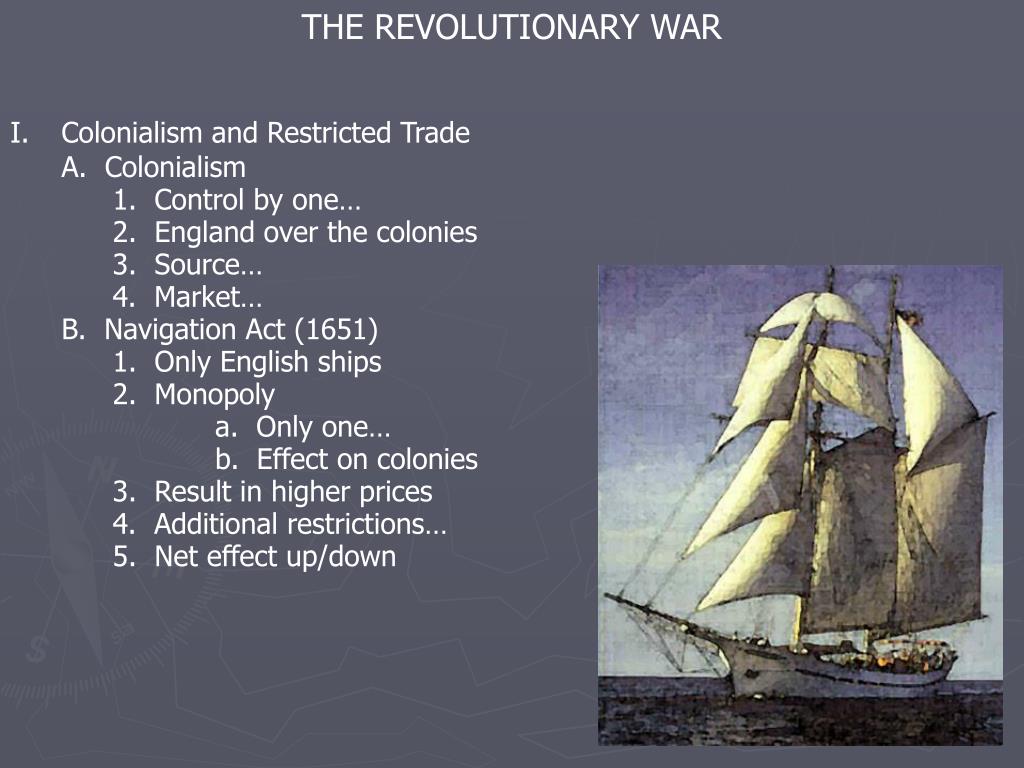 THE REVOLUTIONARY WAR

I. Colonialism and Restricted Trade
A. Colonialism
1. Control by one…
2. England over the colonies
3. Source…
4. Market…
B. Navigation Act (1651)
1. Only English ships
2. Monopoly
a. Only one…
b. Effect on colonies
3. Result in higher prices
4. Additional restrictions…
5. Net effect up/down